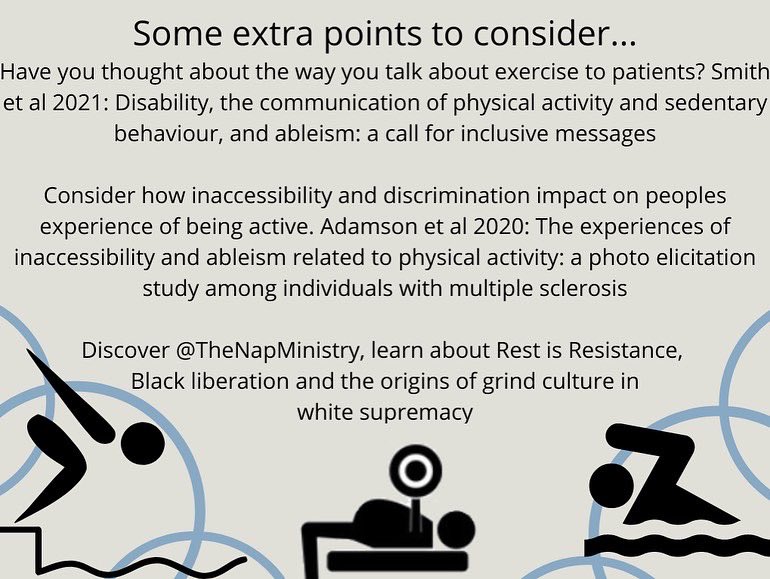 Some extra points to consider...

Have you thought about the way you talk about exercise to patients? Smith et al 2021: Disability, the communication of physical activity and sedentary behaviour, and ableism: a call for inclusive messages

Consider how inaccessibility and discrimination impact on peoples experience of being active. Adamson et al 2020: The experiences of inaccessibility and ableism related to physical activity: a photo elicitation study among individuals with multiple sclerosis

Discover @TheNapMinistry, learn about Rest is Resistance, Black liberation and the origins of grind culture in white supremacy